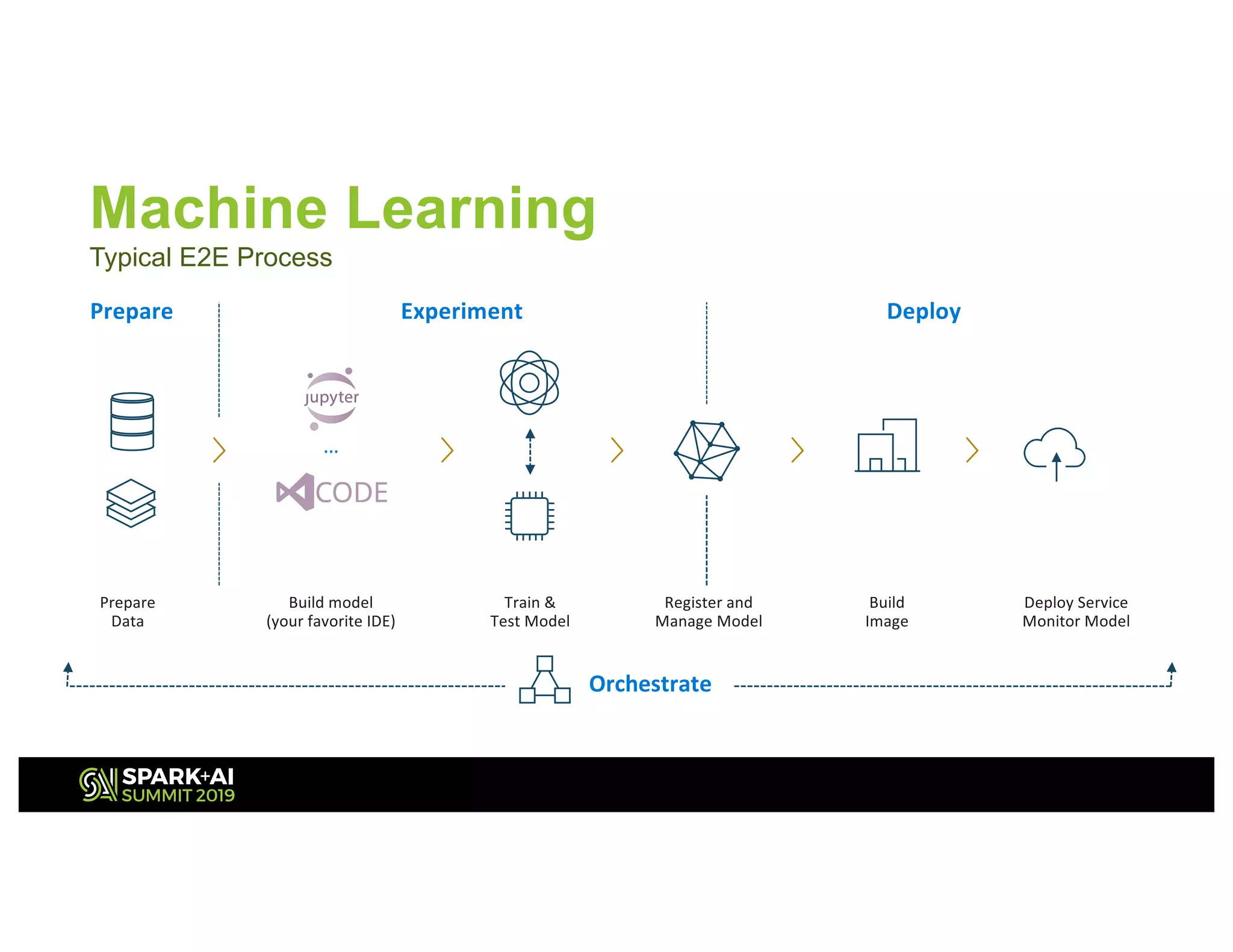 Machine Learning
Typical E2E Process

Prepare

Experiment

Deploy

jupyter

...

CODE

Prepare Data

Build model (your favorite IDE)

Train & Test Model

Register and Manage Model

Build Image

Deploy Service Monitor Model

Orchestrate

SPARK+AI SUMMIT 2019